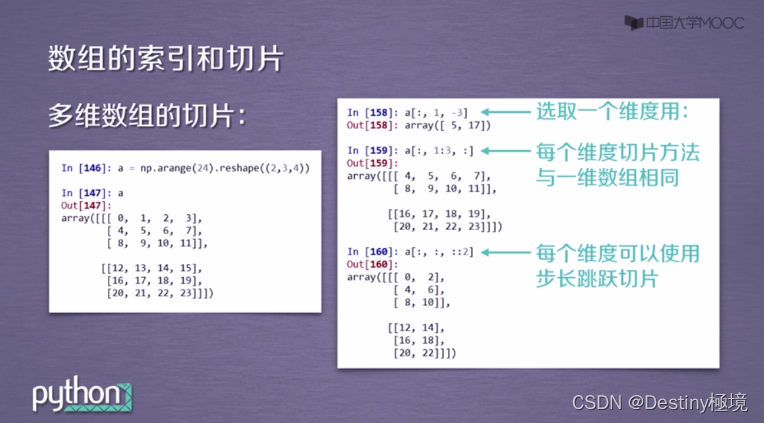 中国大学MOOC

数组的索引和切片

多维数组的切片：

In [146]: a = np.arange(24).reshape((2,3,4))

In [147]: a
Out[147]:
array([[[ 0,  1,  2,  3],
        [ 4,  5,  6,  7],
        [ 8,  9, 10, 11]],

       [[12, 13, 14, 15],
        [16, 17, 18, 19],
        [20, 21, 22, 23]]])

In [158]: a[:, 1, -3]
Out[158]: array([ 5, 17])

选取一个维度用：

In [159]: a[:, 1:3, :]
Out[159]:
array([[[ 4,  5,  6,  7],
        [ 8,  9, 10, 11]],

       [[16, 17, 18, 19],
        [20, 21, 22, 23]]])

每个维度切片方法与一维数组相同

In [160]: a[:, :, ::2]
Out[160]:
array([[[ 0,  2],
        [ 4,  6],
        [ 8, 10]],

       [[12, 14],
        [16, 18],
        [20, 22]]])

每个维度可以使用步长跳跃切片

python

CSDN @Destiny極境